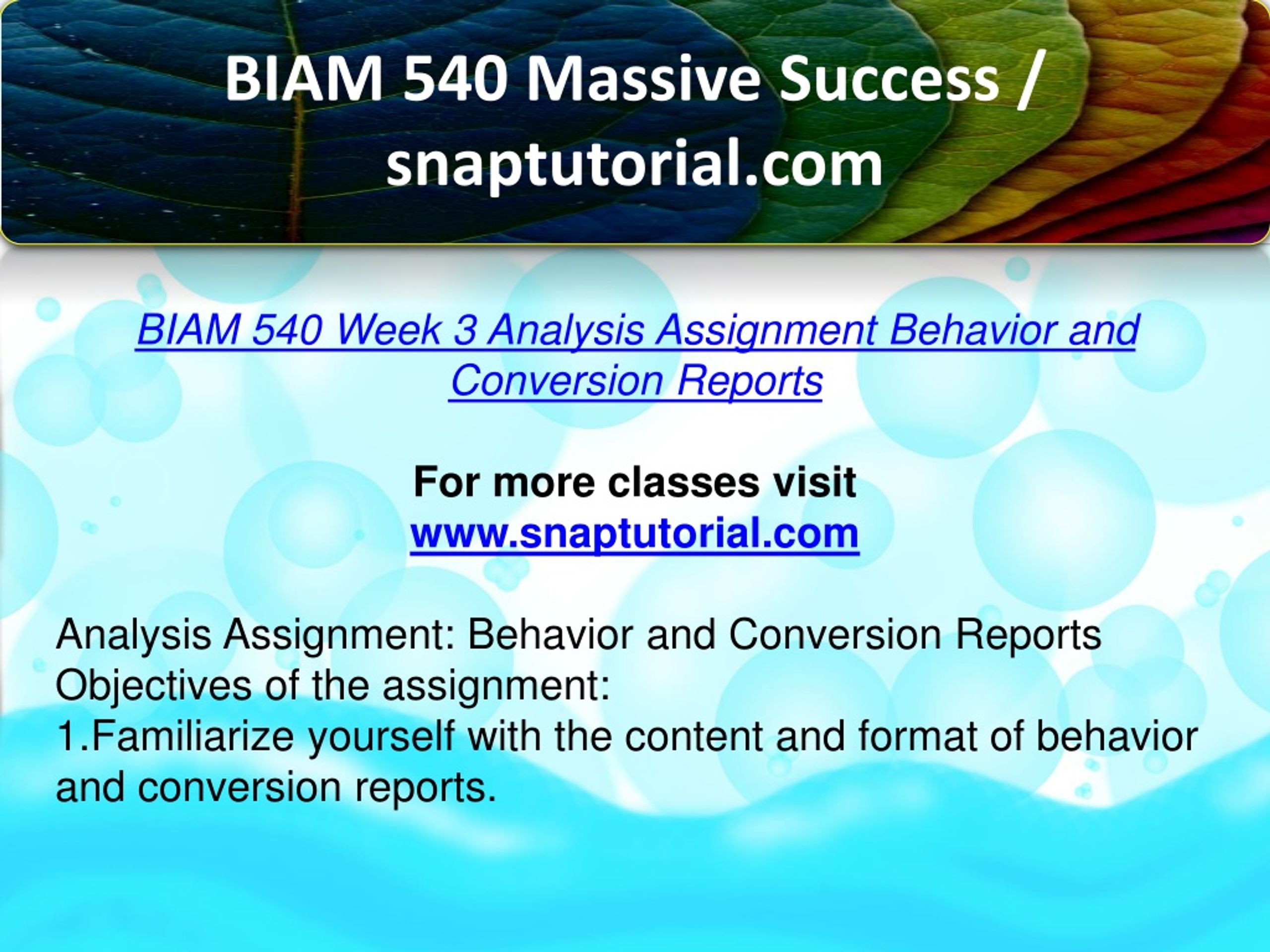 BIAM 540 Massive Success / snaptutorial.com

BIAM 540 Week 3 Analysis Assignment Behavior and Conversion Reports

For more classes visit
www.snaptutorial.com

Analysis Assignment: Behavior and Conversion Reports
Objectives of the assignment:
1.Familiarize yourself with the content and format of behavior and conversion reports.